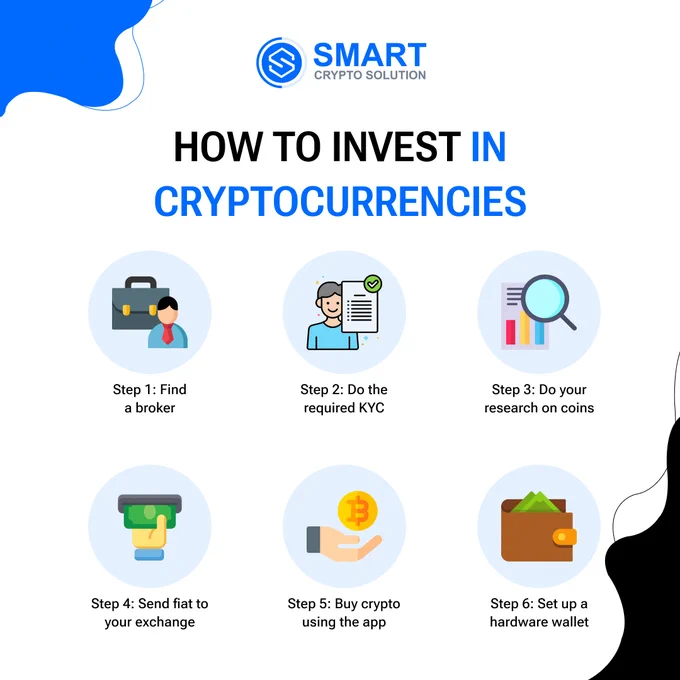 SMART
CRYPTO SOLUTION

HOW TO INVEST IN CRYPTOCURRENCIES

Step 1: Find a broker

Step 2: Do the required KYC

Step 3: Do your research on coins

Step 4: Send fiat to your exchange

Step 5: Buy crypto using the app

Step 6: Set up a hardware wallet